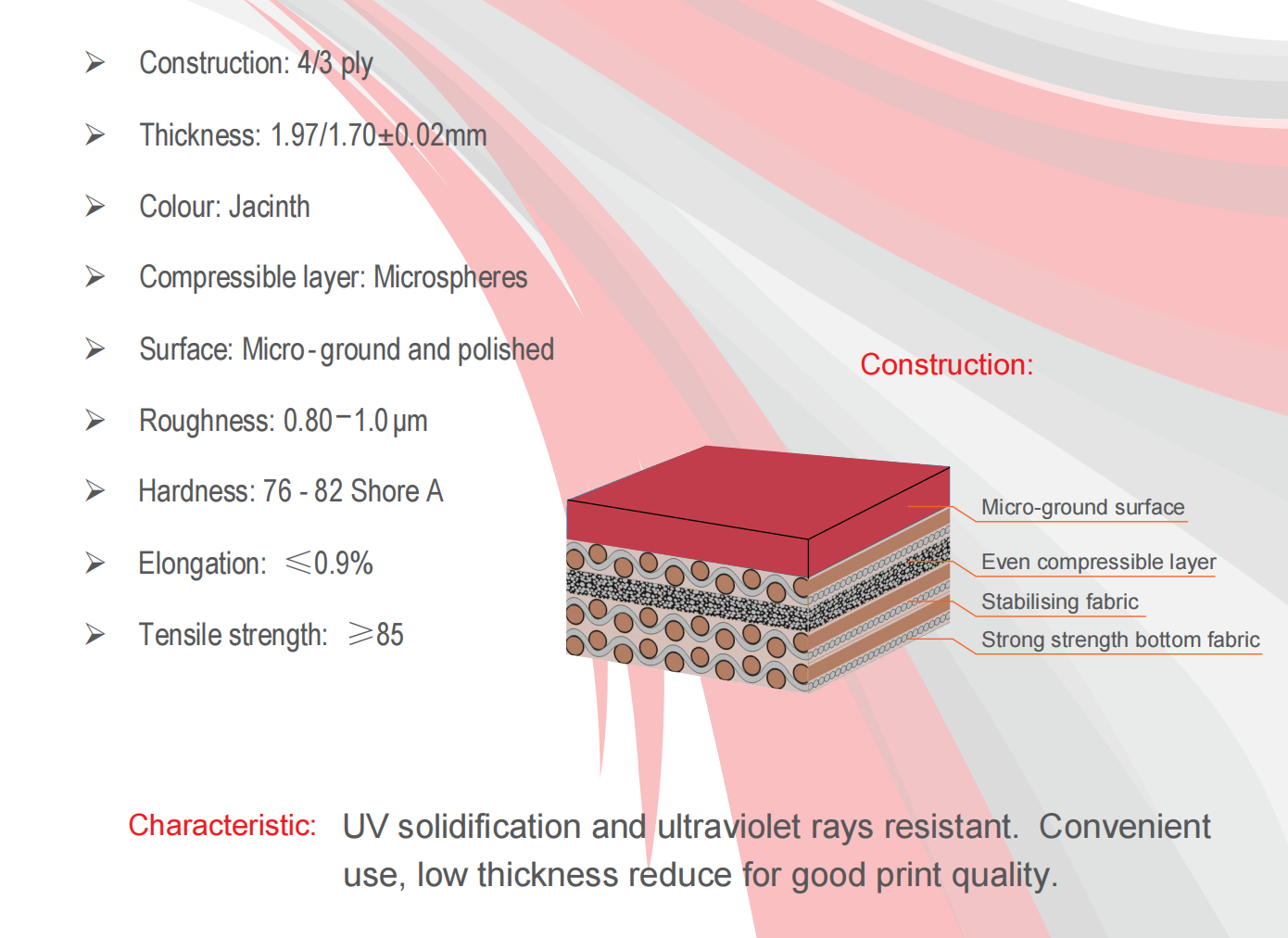 ➢ Construction: 4/3 ply

➢ Thickness: 1.97/1.70±0.02mm

➢ Colour: Jacinth

➢ Compressible layer: Microspheres

➢ Surface: Micro-ground and polished

➢ Roughness: 0.80−1.0 μm

➢ Hardness: 76 - 82 Shore A

➢ Elongation: ≤0.9%

➢ Tensile strength: ≥85

Construction:

Micro-ground surface

Even compressible layer

Stabilising fabric

Strong strength bottom fabric

Characteristic: UV solidification and ultraviolet rays resistant. Convenient use, low thickness reduce for good print quality.